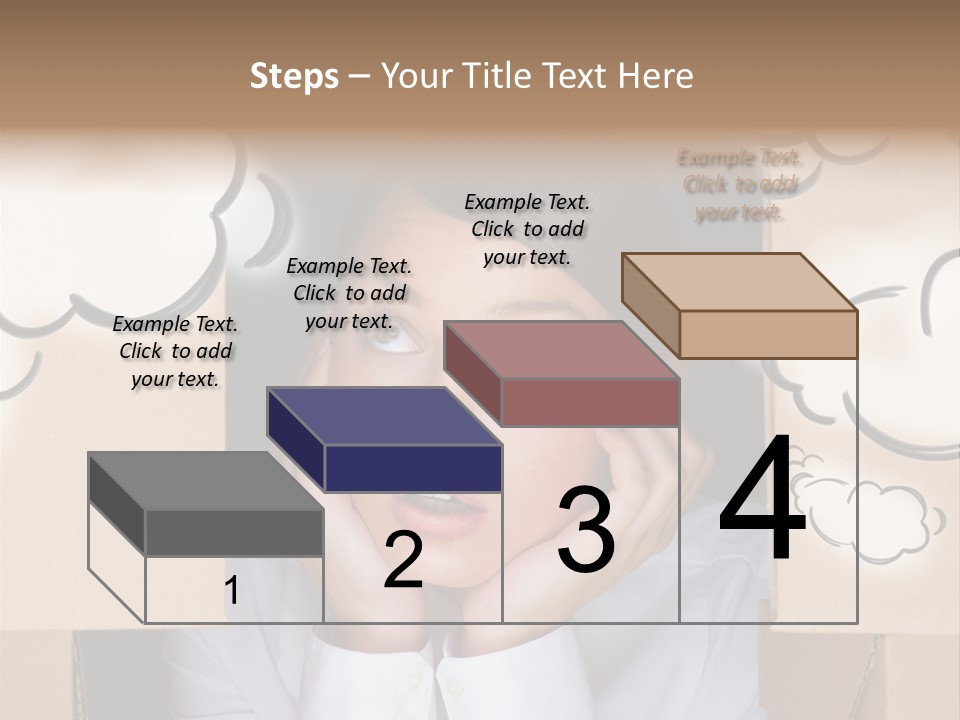 Steps – Your Title Text Here

Example Text. Click to add your text.

Example Text. Click to add your text.

Example Text. Click to add your text.

Example Text. Click to add your text.

1

2

3

4